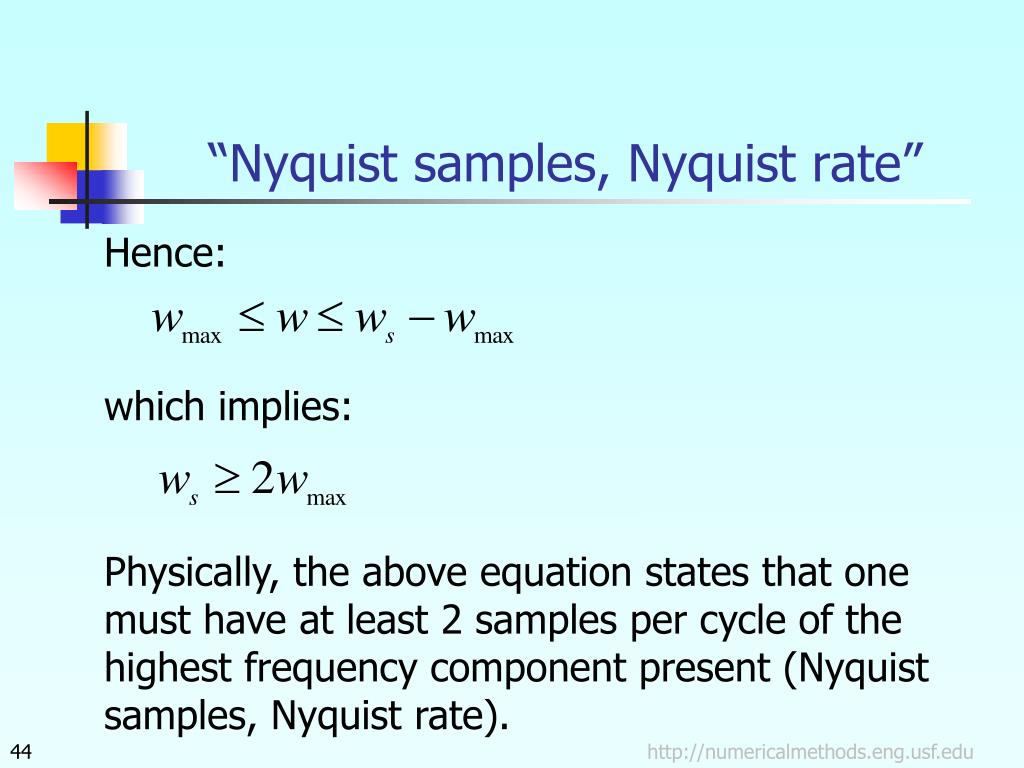 “Nyquist samples, Nyquist rate”

Hence:

$w_{\max} \leq w \leq w_s - w_{\max}$

which implies:

$w_s \geq 2w_{\max}$

Physically, the above equation states that one must have at least 2 samples per cycle of the highest frequency component present (Nyquist samples, Nyquist rate).

44

http://numericalmethods.eng.usf.edu